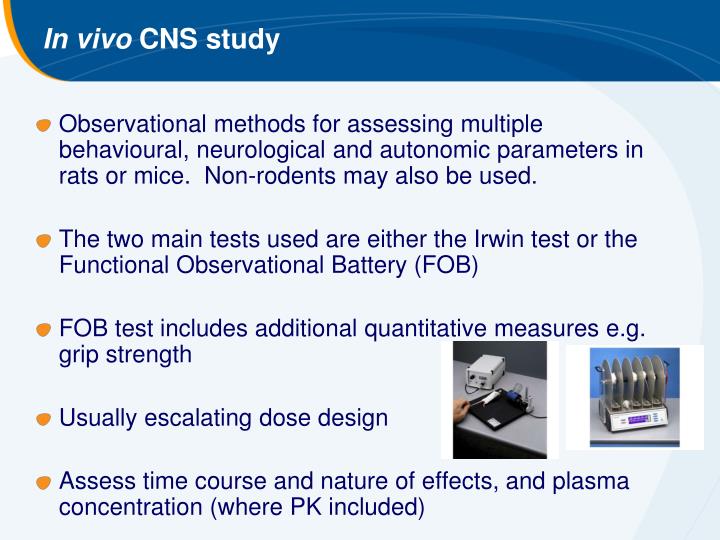 In vivo CNS study

Observational methods for assessing multiple behavioural, neurological and autonomic parameters in rats or mice. Non-rodents may also be used.

The two main tests used are either the Irwin test or the Functional Observational Battery (FOB)

FOB test includes additional quantitative measures e.g. grip strength

Usually escalating dose design

Assess time course and nature of effects, and plasma concentration (where PK included)